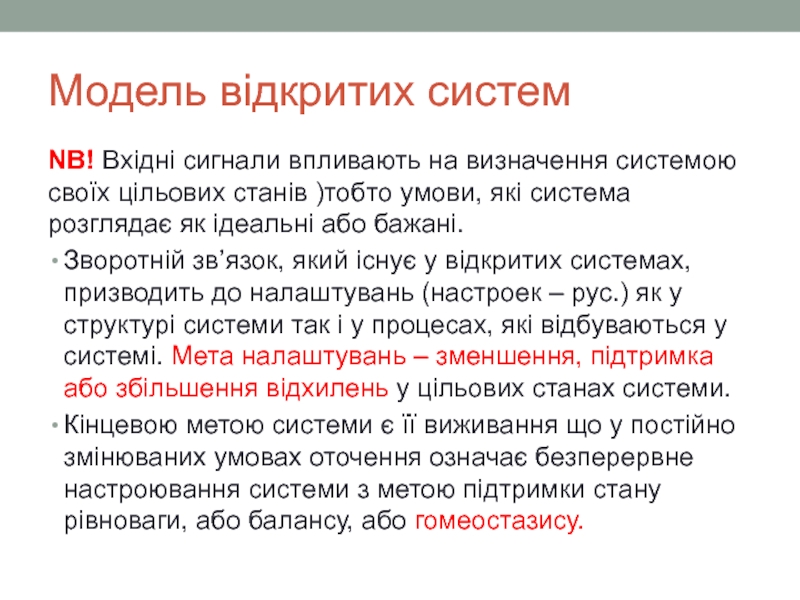 Модель відкритих систем

NB! Вхідні сигнали впливають на визначення системою своїх цільових станів )тобто умови, які система розглядає як ідеальні або бажані.

• Зворотній зв’язок, який існує у відкритих системах, призводить до налаштувань (настроек – рус.) як у структурі системи так і у процесах, які відбуваються у системі. Мета налаштувань – зменшення, підтримка або збільшення відхилень у цільових станах системи.

• Кінцевою метою системи є її виживання що у постійно змінюваних умовах оточення означає безперервне настроювання системи з метою підтримки стану рівноваги, або балансу, або гомеостазису.